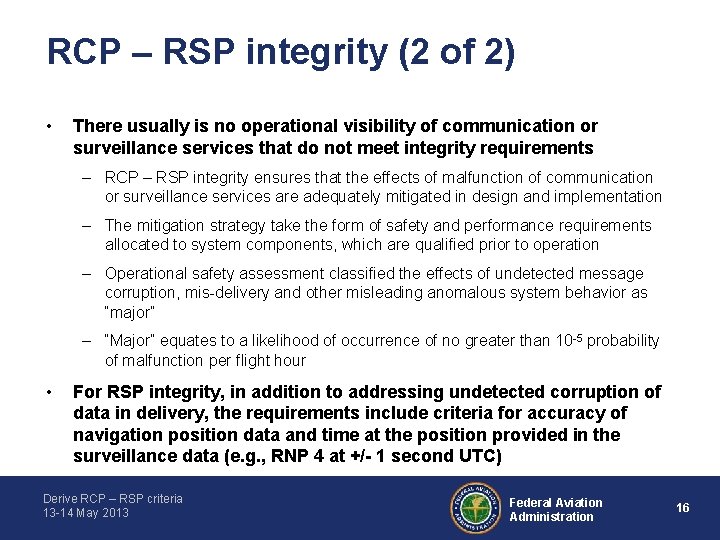 RCP – RSP integrity (2 of 2)

• There usually is no operational visibility of communication or surveillance services that do not meet integrity requirements

– RCP – RSP integrity ensures that the effects of malfunction of communication or surveillance services are adequately mitigated in design and implementation

– The mitigation strategy take the form of safety and performance requirements allocated to system components, which are qualified prior to operation

– Operational safety assessment classified the effects of undetected message corruption, mis-delivery and other misleading anomalous system behavior as "major"

– "Major" equates to a likelihood of occurrence of no greater than $10^{-5}$ probability of malfunction per flight hour

• For RSP integrity, in addition to addressing undetected corruption of data in delivery, the requirements include criteria for accuracy of navigation position data and time at the position provided in the surveillance data (e.g., RNP 4 at +/- 1 second UTC)

Derive RCP – RSP criteria
13-14 May 2013

FEDERAL AVIATION ADMINISTRATION

Federal Aviation Administration

16